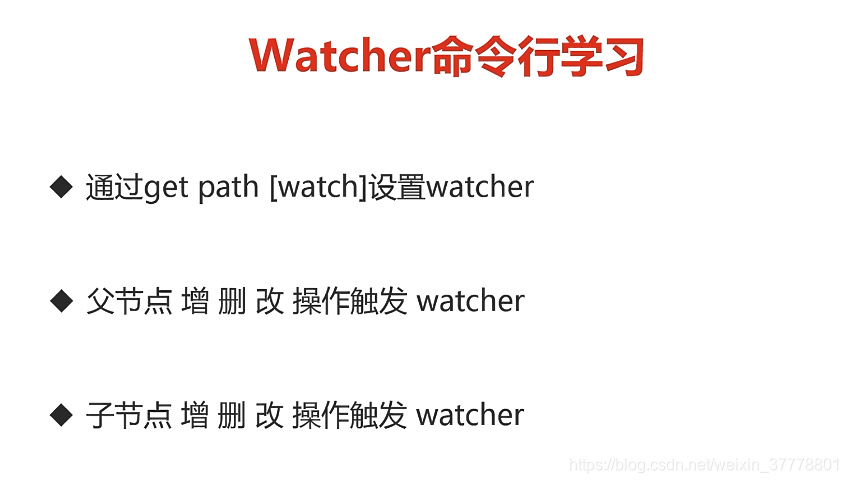 Watcher命令行学习

◆ 通过get path [watch]设置watcher

◆ 父节点 增 删 改 操作触发 watcher

◆ 子节点 增 删 改 操作触发 watcher

https://blog.csdn.net/weixin_37778801